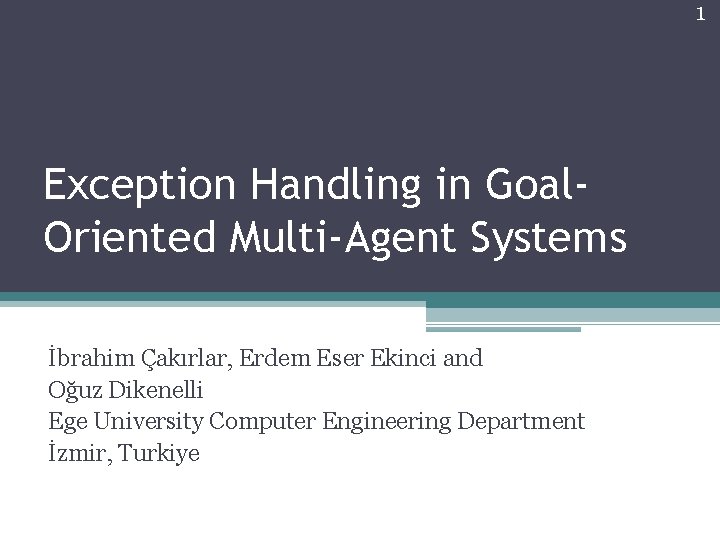 1

Exception Handling in Goal-Oriented Multi-Agent Systems

İbrahim Çakırlar, Erdem Eser Ekinci and Oğuz Dikenelli
Ege University Computer Engineering Department
İzmir, Turkiye